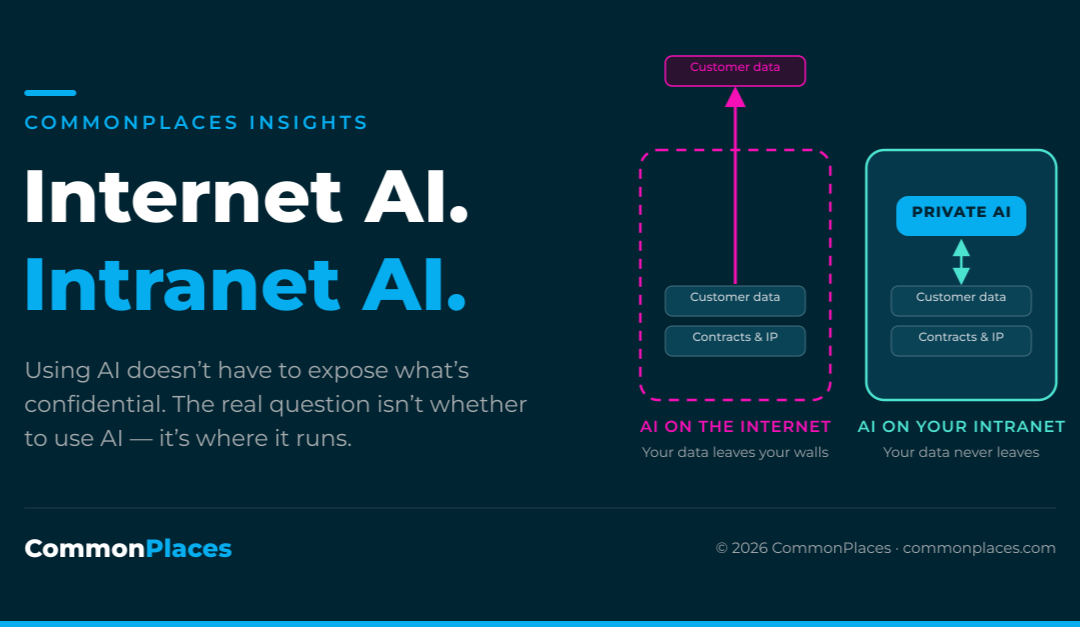 COMMONPLACES INSIGHTS

Internet AI.
Intranet AI.

Using AI doesn't have to expose what's confidential. The real question isn't whether to use AI — it's where it runs.

Customer data

Customer data

Contracts & IP

AI ON THE INTERNET
Your data leaves your walls

PRIVATE AI

Customer data

Contracts & IP

AI ON YOUR INTRANET
Your data never leaves

CommonPlaces

© 2026 CommonPlaces · commonplaces.com